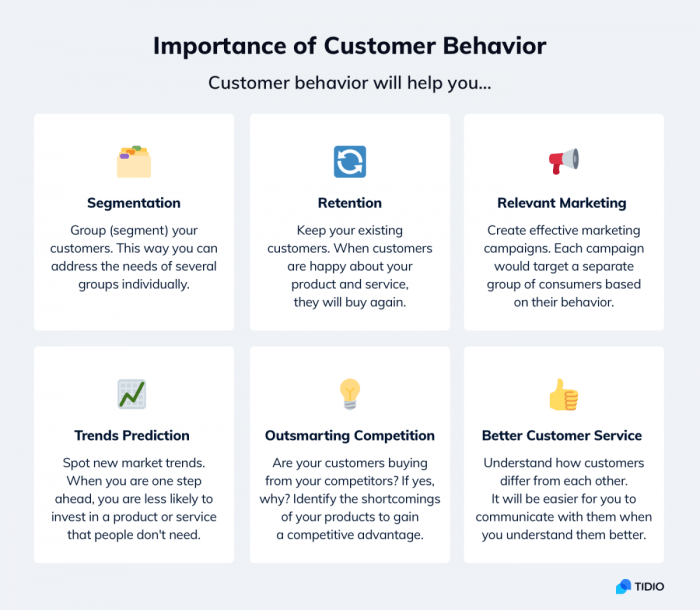 Importance of Customer Behavior

Customer behavior will help you...

Segmentation

Group (segment) your customers. This way you can address the needs of several groups individually.

Retention

Keep your existing customers. When customers are happy about your product and service, they will buy again.

Relevant Marketing

Create effective marketing campaigns. Each campaign would target a separate group of consumers based on their behavior.

Trends Prediction

Spot new market trends. When you are one step ahead, you are less likely to invest in a product or service that people don't need.

Outsmarting Competition

Are your customers buying from your competitors? If yes, why? Identify the shortcomings of your products to gain a competitive advantage.

Better Customer Service

Understand how customers differ from each other. It will be easier for you to communicate with them when you understand them better.

TIDIO